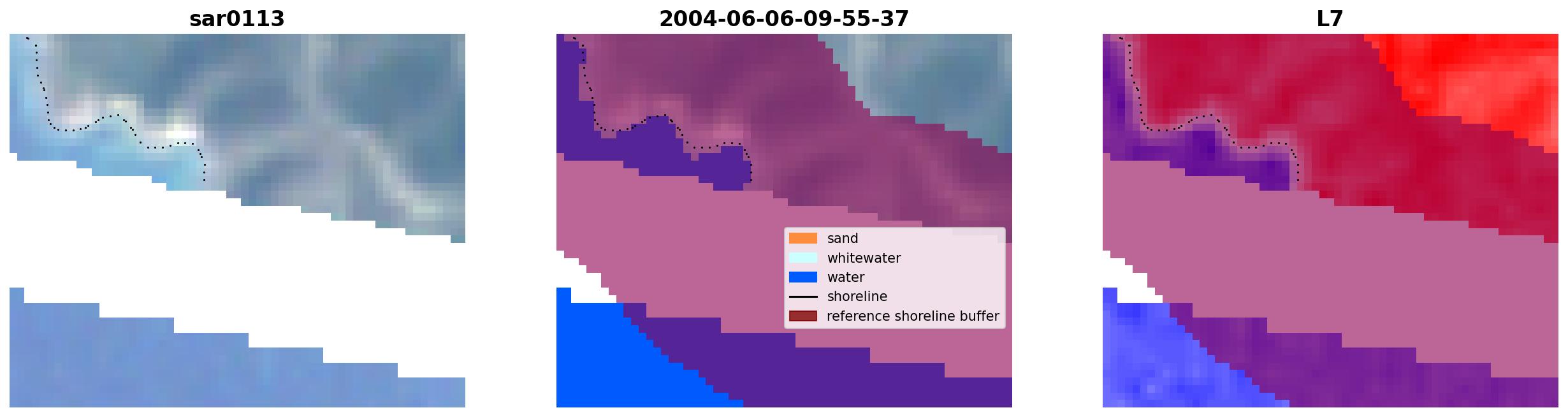 sar0113

2004-06-06-09-55-37

sand
whitewater
water
shoreline
reference shoreline buffer

L7